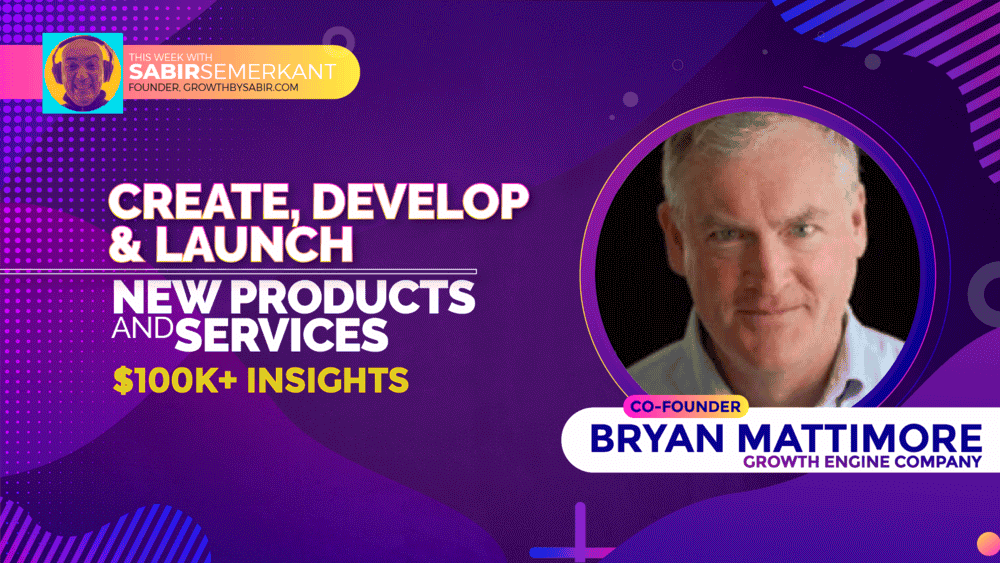 THIS WEEK WITH
SABIRSEMERKANT
FOUNDER, GROWTHBYSABIR.COM

CREATE, DEVELOP & LAUNCH
NEW PRODUCTS AND SERVICES
$100K+ INSIGHTS

CO-FOUNDER
BRYAN MATTIMORE
GROWTH ENGINE COMPANY